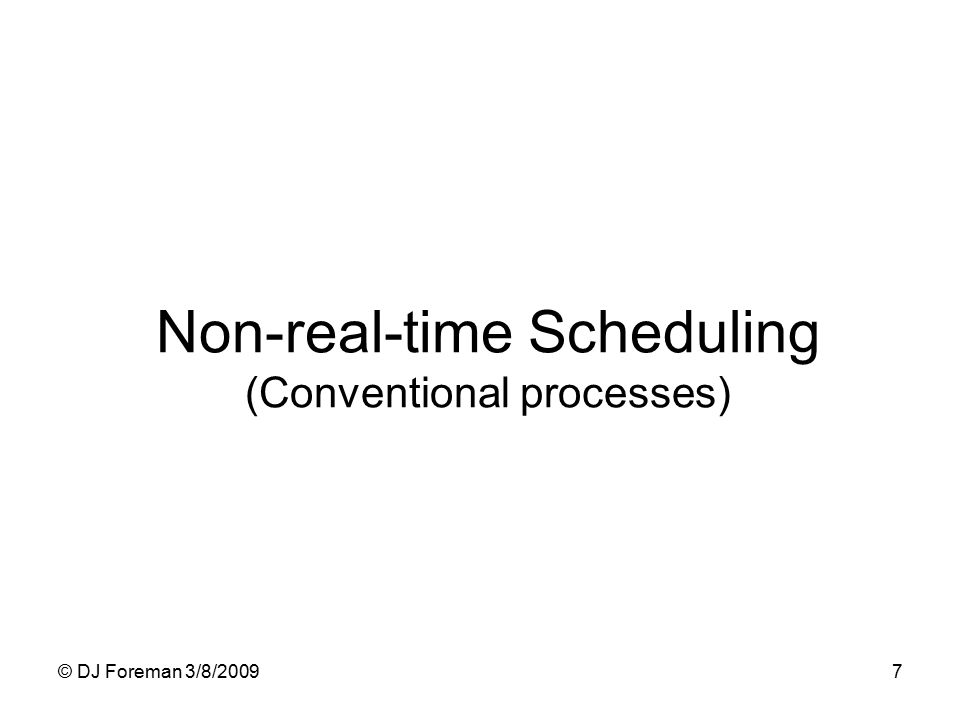 Non-real-time Scheduling
(Conventional processes)

© DJ Foreman 3/8/2009

7